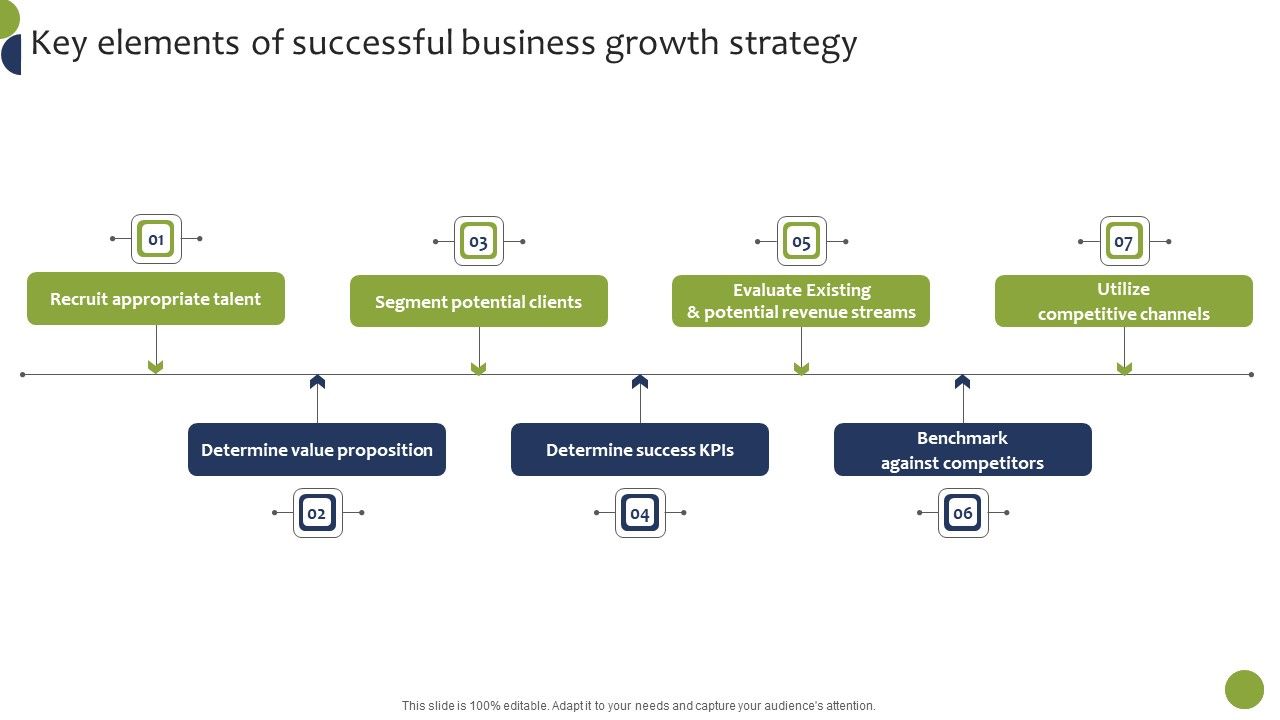 Key elements of successful business growth strategy

01
Recruit appropriate talent

02
Determine value proposition

03
Segment potential clients

04
Determine success KPIs

05
Evaluate Existing & potential revenue streams

06
Benchmark against competitors

07
Utilize competitive channels

This slide is 100% editable. Adapt it to your needs and capture your audience's attention.